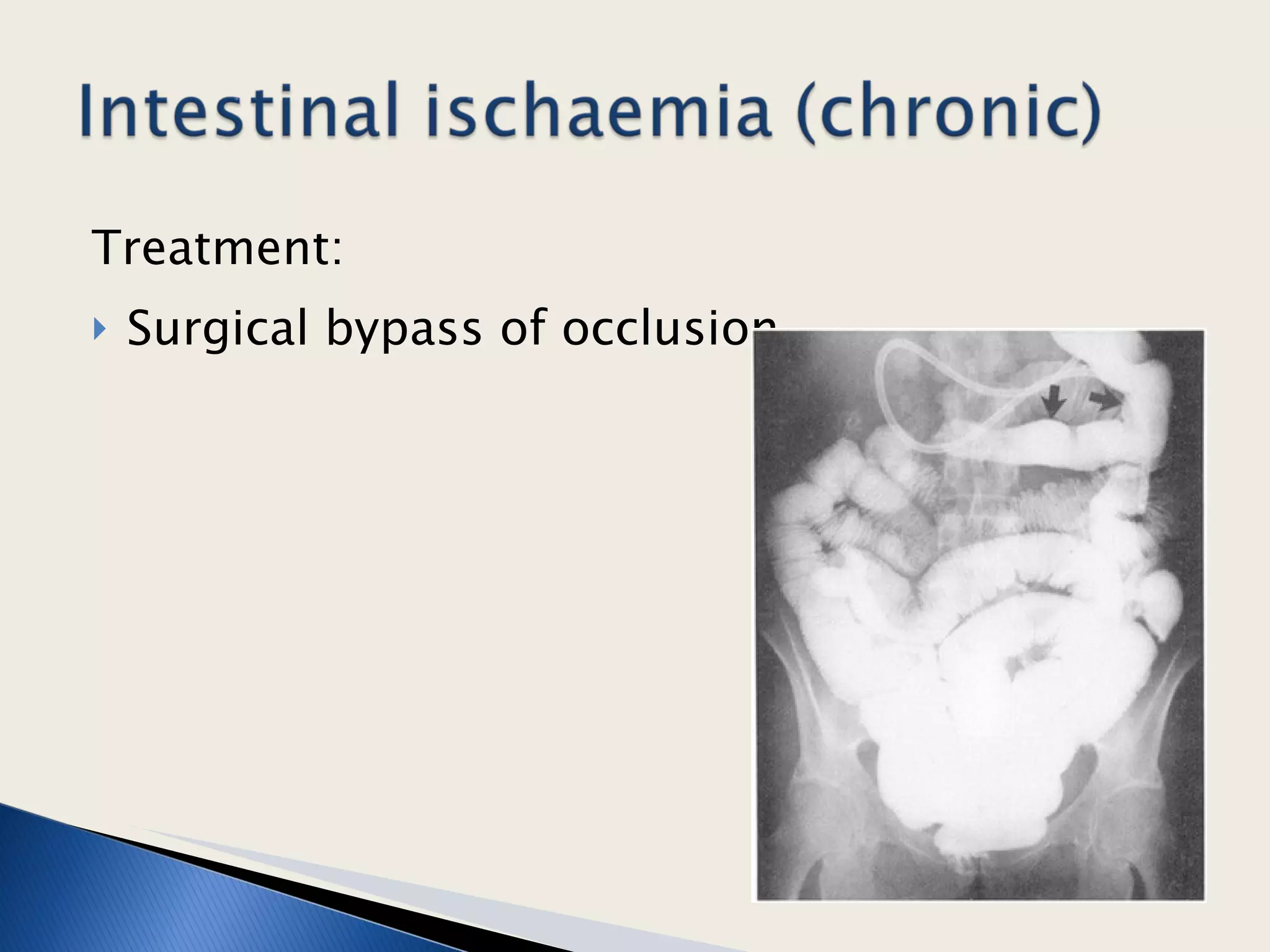 Intestinal ischaemia (chronic)

Treatment:

Surgical bypass of occlusion